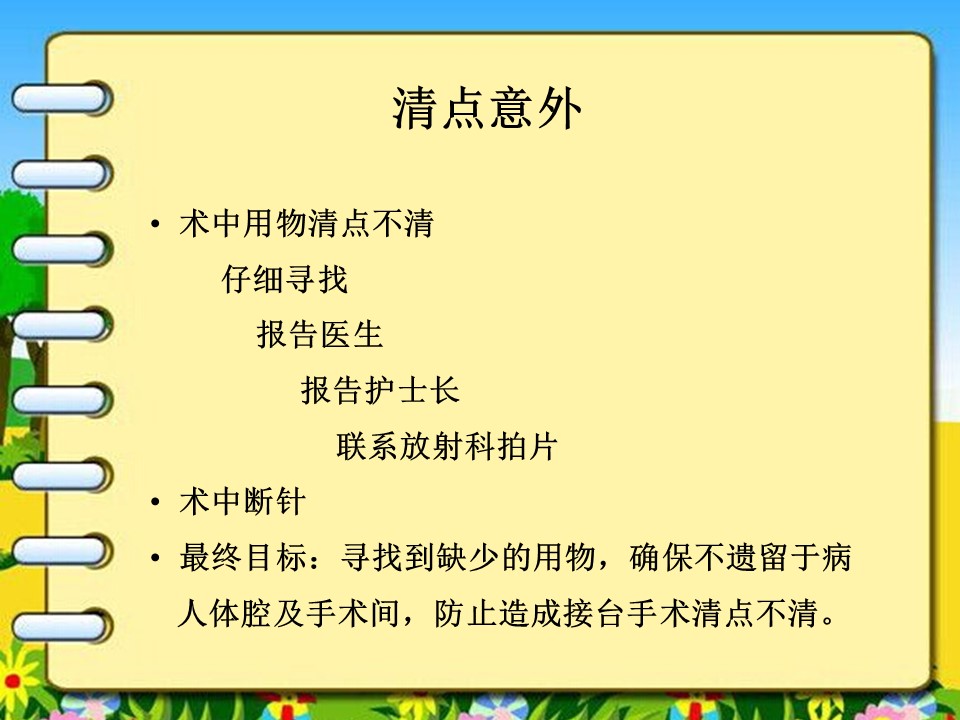 清点意外

• 术中用物清点不清

仔细寻找

报告医生

报告护士长

联系放射科拍片

• 术中断针

• 最终目标：寻找到缺少的用物，确保不遗留于病人体腔及手术间，防止造成接台手术清点不清。